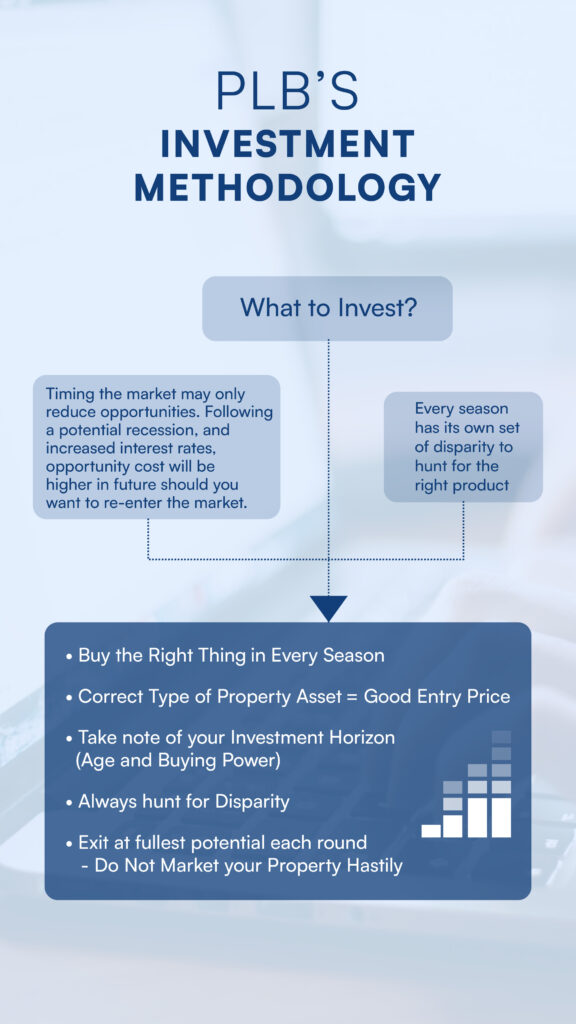 PLB'S
INVESTMENT METHODOLOGY

What to Invest?

Timing the market may only reduce opportunities. Following a potential recession, and increased interest rates, opportunity cost will be higher in future should you want to re-enter the market.

Every season has its own set of disparity to hunt for the right product

• Buy the Right Thing in Every Season
• Correct Type of Property Asset = Good Entry Price
• Take note of your Investment Horizon (Age and Buying Power)
• Always hunt for Disparity
• Exit at fullest potential each round - Do Not Market your Property Hastily